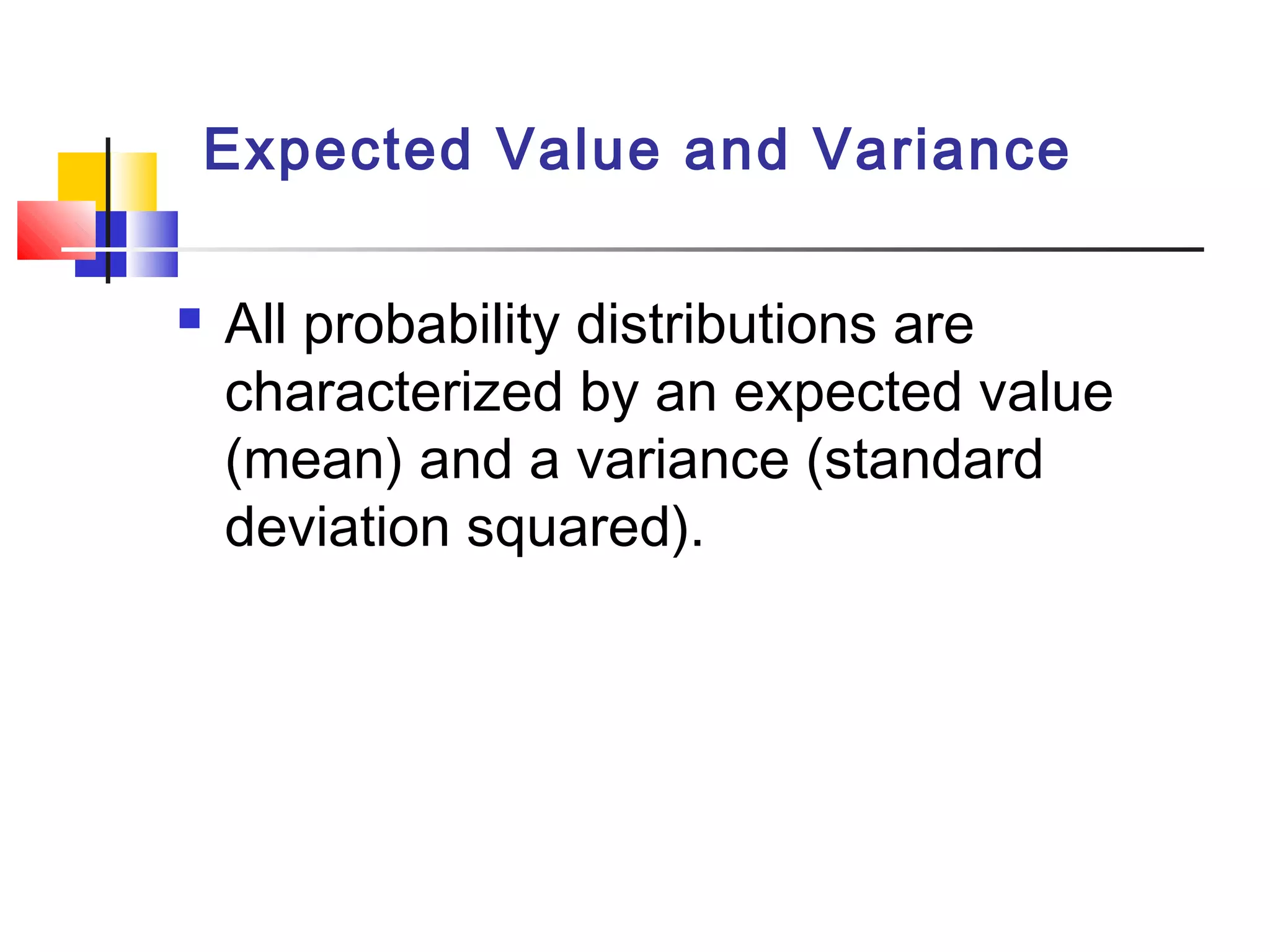 Expected Value and Variance

All probability distributions are characterized by an expected value (mean) and a variance (standard deviation squared).